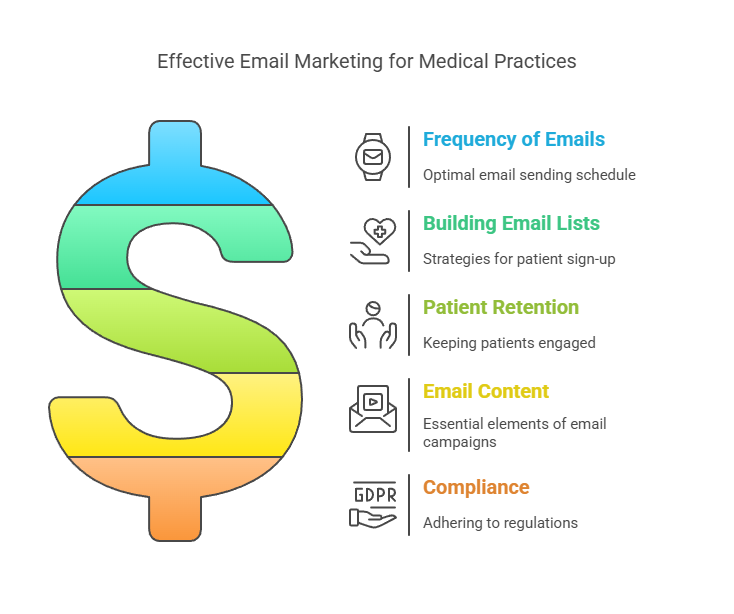 Effective Email Marketing for Medical Practices

Frequency of Emails

Optimal email sending schedule

Building Email Lists

Strategies for patient sign-up

Patient Retention

Keeping patients engaged

Email Content

Essential elements of email campaigns

GDPR

Compliance

Adhering to regulations